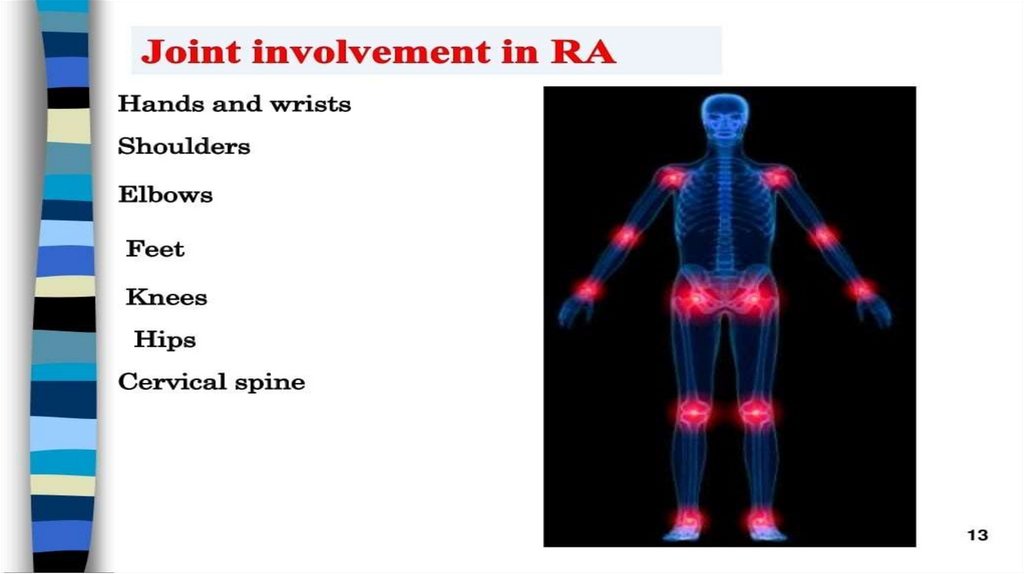 Joint involvement in RA

Hands and wrists

Shoulders

Elbows

Feet

Knees

Hips

Cervical spine

13